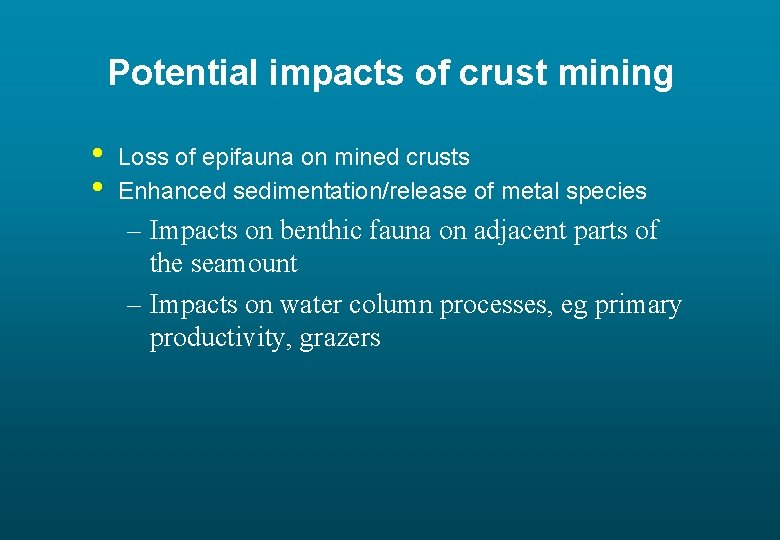 Potential impacts of crust mining

• Loss of epifauna on mined crusts
• Enhanced sedimentation/release of metal species
  – Impacts on benthic fauna on adjacent parts of the seamount
  – Impacts on water column processes, eg primary productivity, grazers